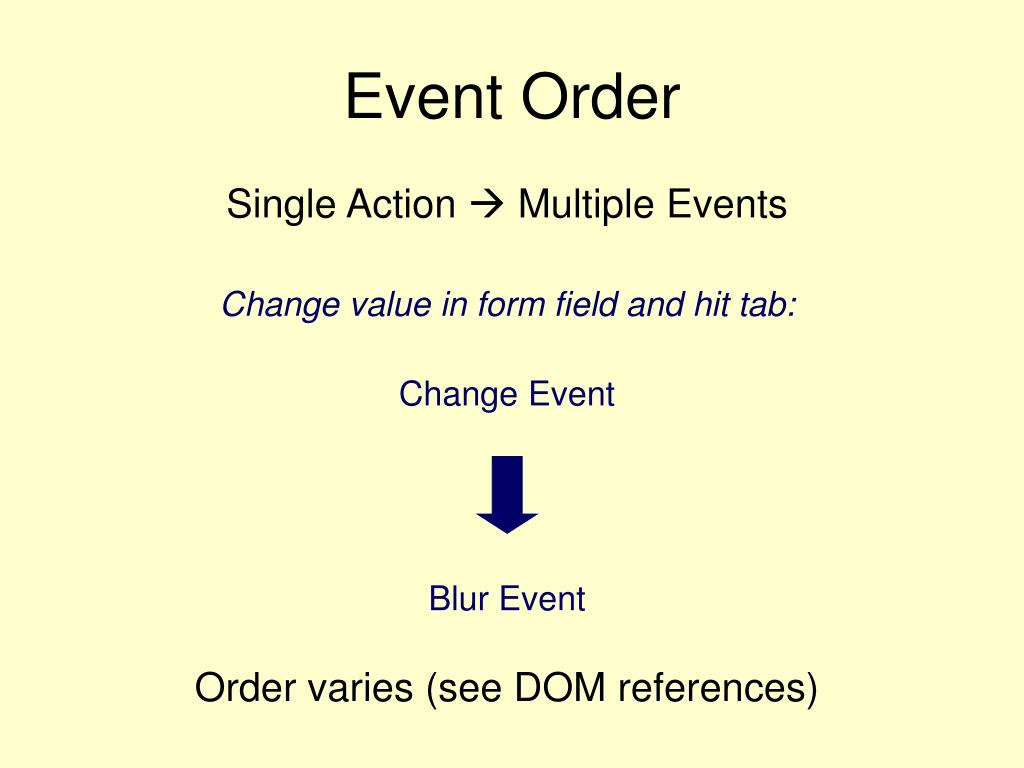 Event Order

Single Action → Multiple Events

Change value in form field and hit tab:

Change Event

Blur Event

Order varies (see DOM references)